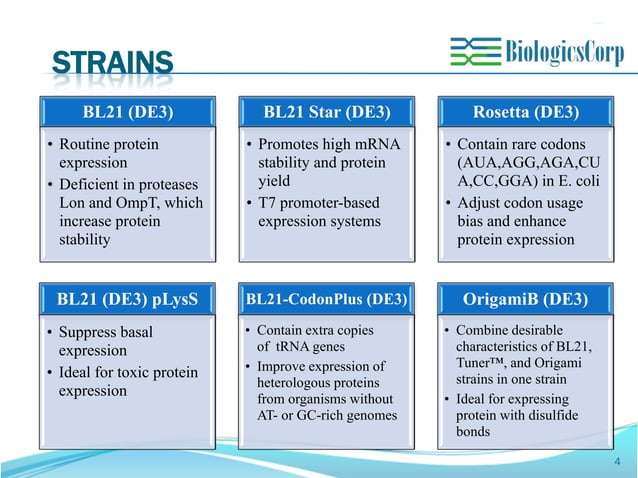 STRAINS

BiologicsCorp

BL21 (DE3)

• Routine protein expression
• Deficient in proteases Lon and OmpT, which increase protein stability

BL21 Star (DE3)

• Promotes high mRNA stability and protein yield
• T7 promoter-based expression systems

Rosetta (DE3)

• Contain rare codons (AUA,AGG,AGA,CUA,CC,GGA) in E. coli
• Adjust codon usage bias and enhance protein expression

BL21 (DE3) pLysS

• Suppress basal expression
• Ideal for toxic protein expression

BL21-CodonPlus (DE3)

• Contain extra copies of tRNA genes
• Improve expression of heterologous proteins from organisms without AT- or GC-rich genomes

OrigamiB (DE3)

• Combine desirable characteristics of BL21, Tuner™, and Origami strains in one strain
• Ideal for expressing protein with disulfide bonds

4